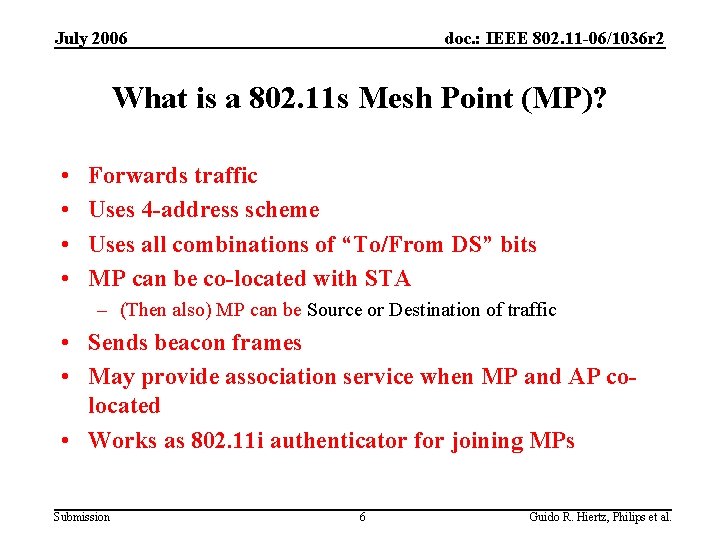 July 2006

doc.: IEEE 802.11-06/1036r2

What is a 802.11s Mesh Point (MP)?

• Forwards traffic
• Uses 4-address scheme
• Uses all combinations of "To/From DS" bits
• MP can be co-located with STA
– (Then also) MP can be Source or Destination of traffic
• Sends beacon frames
• May provide association service when MP and AP co-located
• Works as 802.11i authenticator for joining MPs

Submission

6

Guido R. Hiertz, Philips et al.